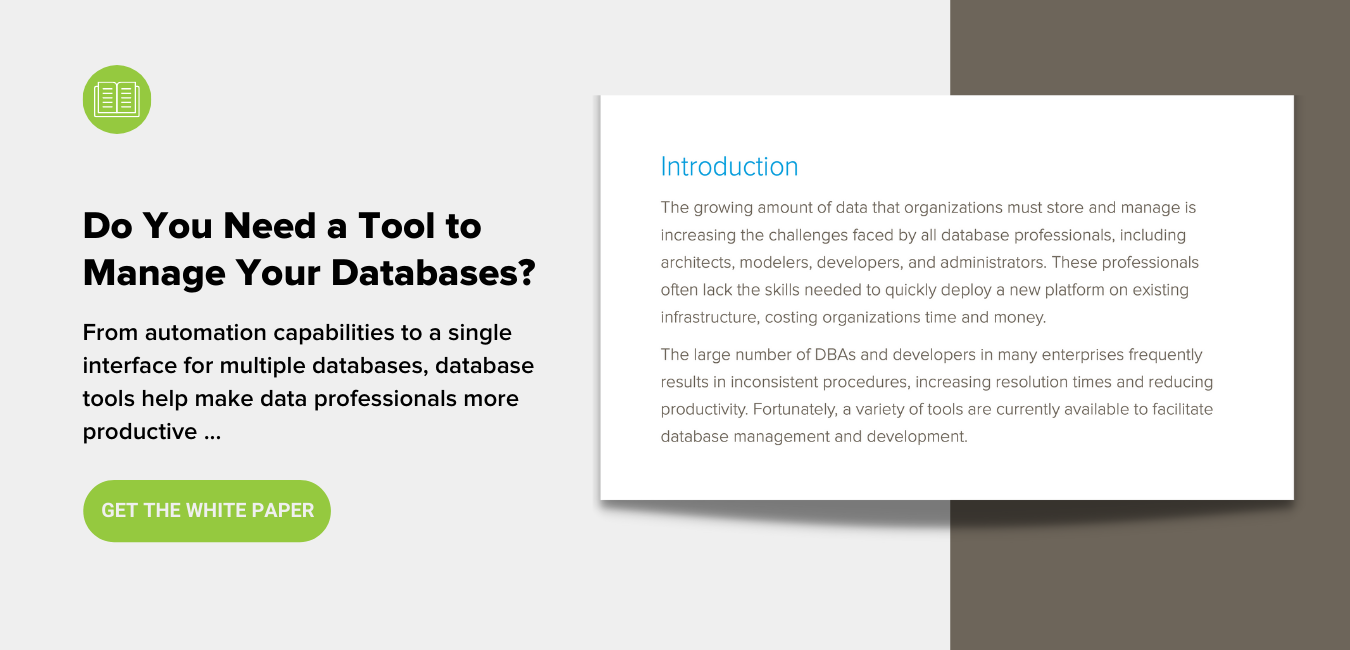 Do You Need a Tool to Manage Your Databases?

From automation capabilities to a single interface for multiple databases, database tools help make data professionals more productive ...

GET THE WHITE PAPER

Introduction

The growing amount of data that organizations must store and manage is increasing the challenges faced by all database professionals, including architects, modelers, developers, and administrators. These professionals often lack the skills needed to quickly deploy a new platform on existing infrastructure, costing organizations time and money.

The large number of DBAs and developers in many enterprises frequently results in inconsistent procedures, increasing resolution times and reducing productivity. Fortunately, a variety of tools are currently available to facilitate database management and development.